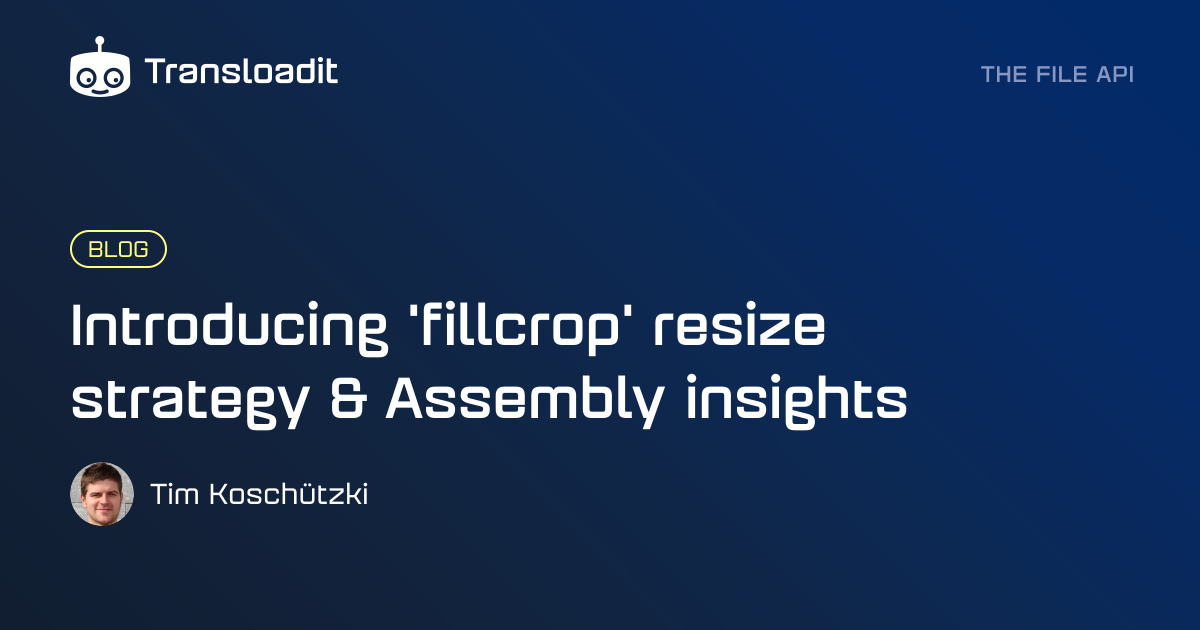 Transloadit

THE FILE API

BLOG

Introducing 'fillcrop' resize strategy & Assembly insights

Tim Koschützki